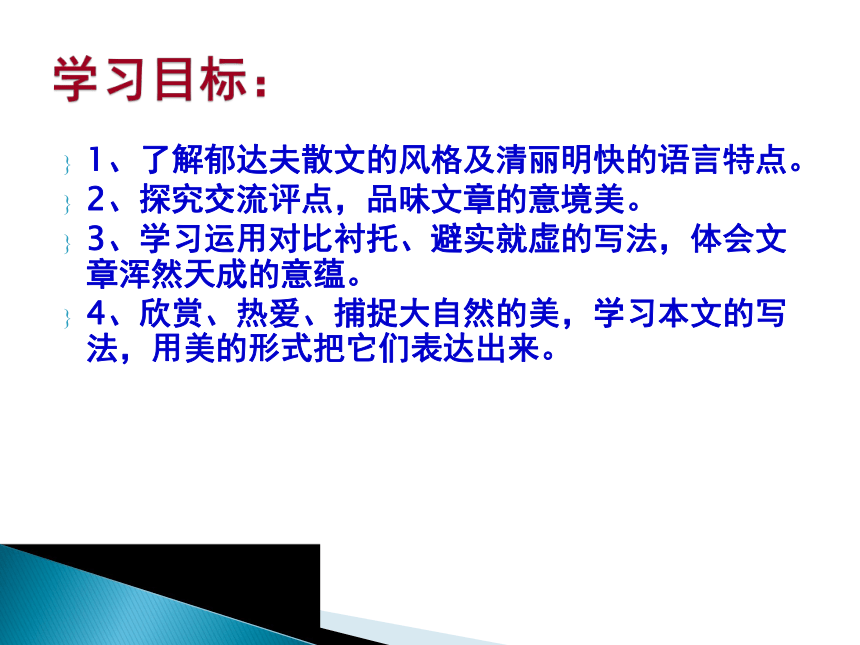 学习目标：

1、了解郁达夫散文的风格及清丽明快的语言特点。

2、探究交流评点，品味文章的意境美。

3、学习运用对比衬托、避实就虚的写法，体会文章浑然天成的意蕴。

4、欣赏、热爱、捕捉大自然的美，学习本文的写法，用美的形式把它们表达出来。